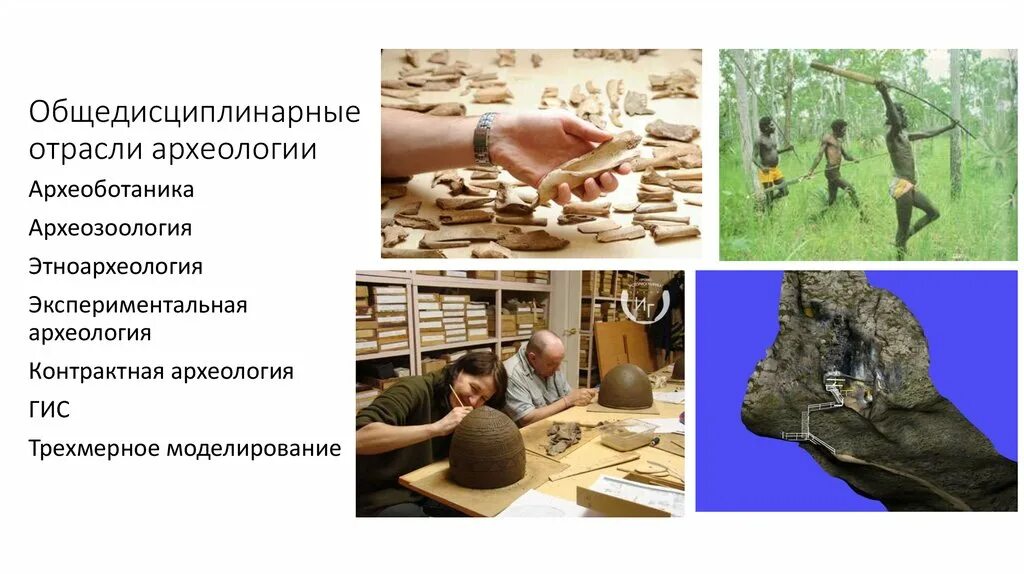 Общедисциплинарные отрасли археологии

Археоботаника

Археозоология

Этноархеология

Экспериментальная археология

Контрактная археология

ГИС

Трехмерное моделирование

ИГ